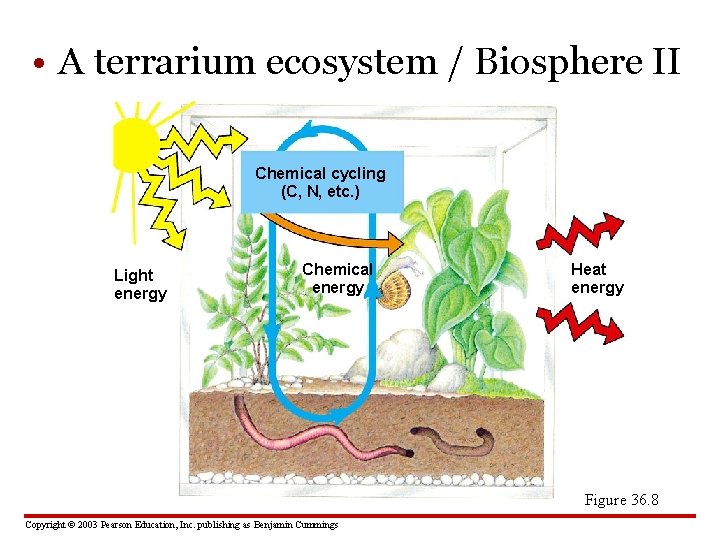 • A terrarium ecosystem / Biosphere II

Chemical cycling (C, N, etc.)

Light energy

Chemical energy

Heat energy

Figure 36.8

Copyright © 2003 Pearson Education, Inc. publishing as Benjamin Cummings